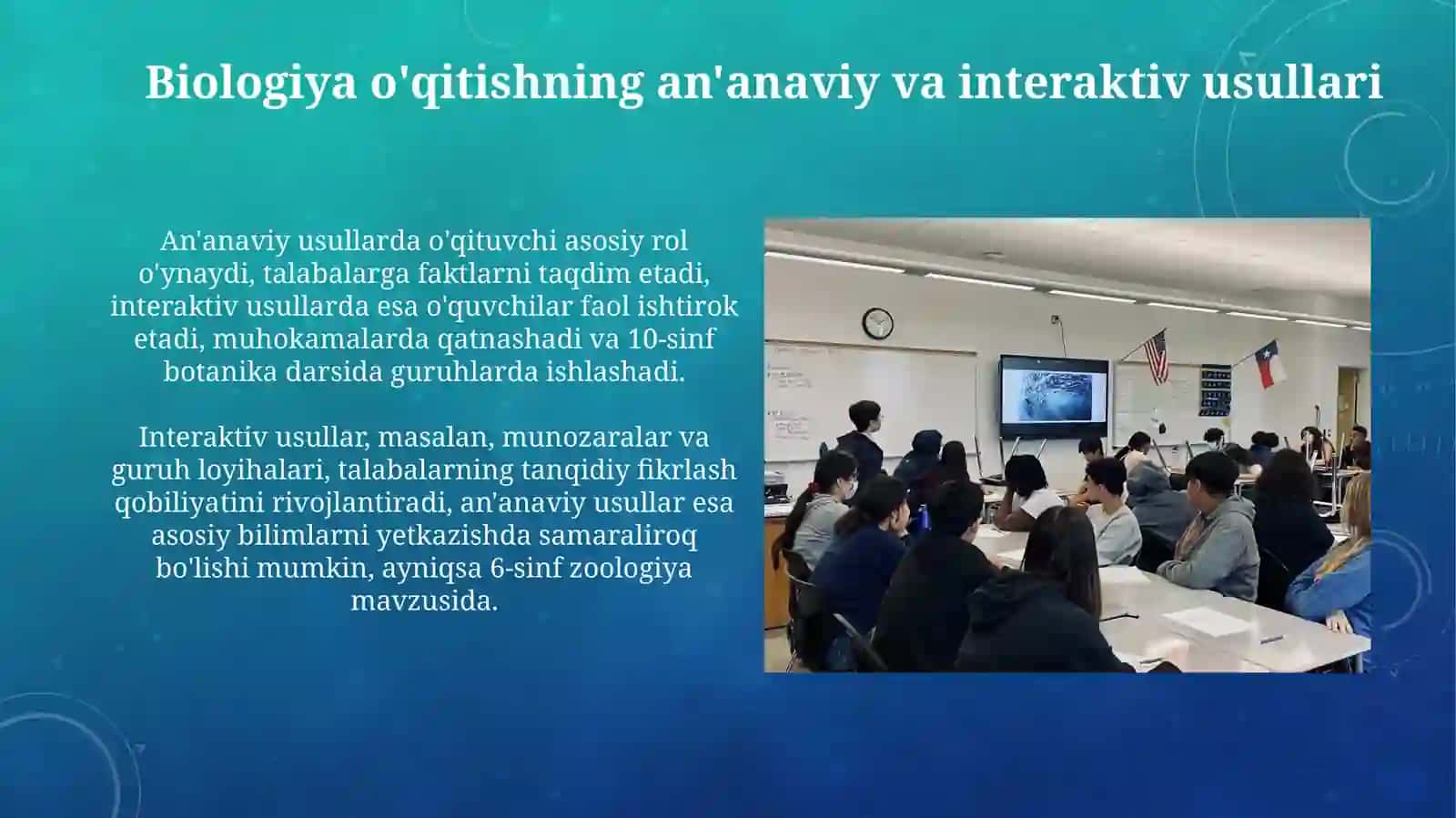 Biologiya o'qitishning an'anaviy va interaktiv usullari

An'anaviy usullarda o'qituvchi asosiy rol o'ynaydi, talabalarga faktlarni taqdim etadi, interaktiv usullarda esa o'quvchilar faol ishtirok etadi, muhokamalarda qatnashadi va 10-sinf botanika darsida guruhlarda ishlashadi.

Interaktiv usullar, masalan, munozaralar va guruh loyihalari, talabalarning tanqidiy fikrlash qobiliyatini rivojlantiradi, an'anaviy usullar esa asosiy bilimlarni yetkazishda samaraliroq bo'lishi mumkin, ayniqsa 6-sinf zoologiya mavzusida.